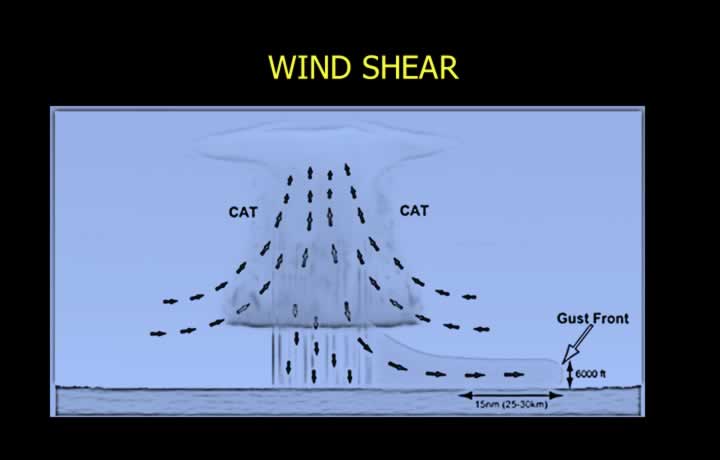 WIND SHEAR

CAT

CAT

Gust Front

6000 ft

15nm (25-30km)